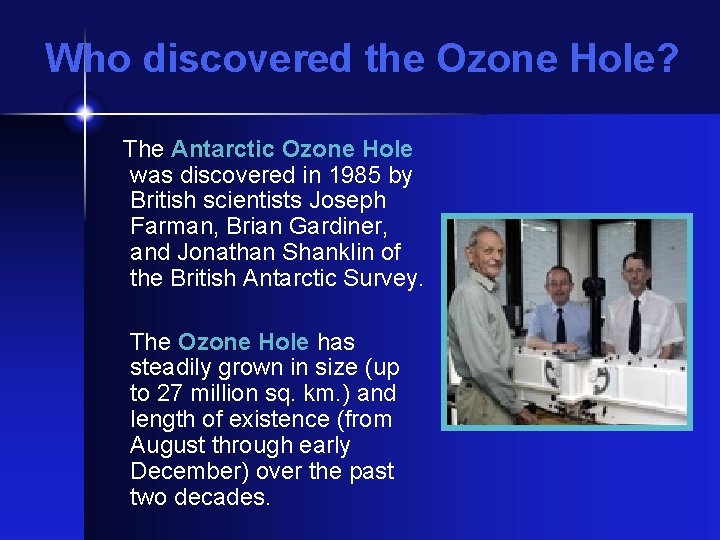 Who discovered the Ozone Hole?

The Antarctic Ozone Hole was discovered in 1985 by British scientists Joseph Farman, Brian Gardiner, and Jonathan Shanklin of the British Antarctic Survey.

The Ozone Hole has steadily grown in size (up to 27 million sq. km.) and length of existence (from August through early December) over the past two decades.